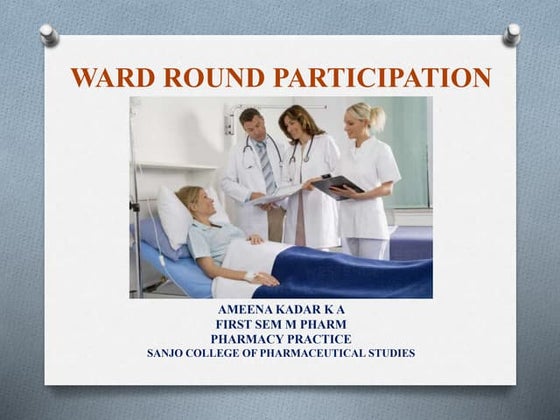 WARD ROUND PARTICIPATION

AMEENA KADAR K A
FIRST SEM M PHARM
PHARMACY PRACTICE
SANJO COLLEGE OF PHARMACEUTICAL STUDIES